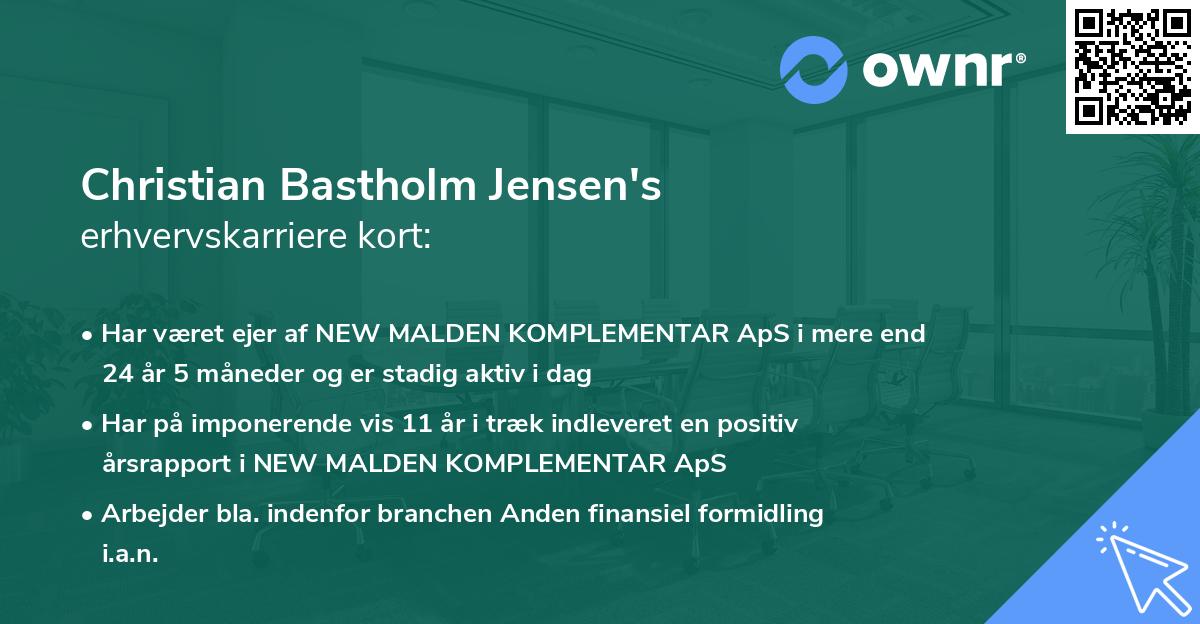 ownr®

Christian Bastholm Jensen's
erhvervskarriere kort:

• Har været ejer af NEW MALDEN KOMPLEMENTAR ApS i mere end 24 år 5 måneder og er stadig aktiv i dag

• Har på imponerende vis 11 år i træk indleveret en positiv årsrapport i NEW MALDEN KOMPLEMENTAR ApS

• Arbejder bla. indenfor branchen Anden finansiel formidling i.a.n.